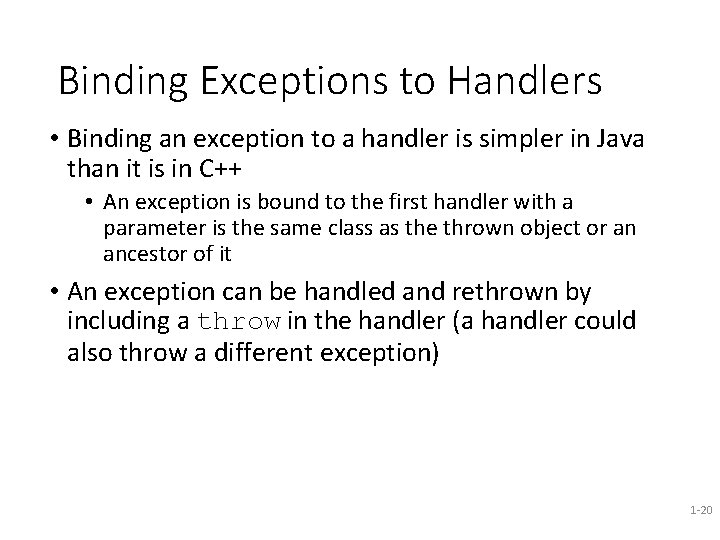 Binding Exceptions to Handlers

• Binding an exception to a handler is simpler in Java than it is in C++

• An exception is bound to the first handler with a parameter is the same class as the thrown object or an ancestor of it

• An exception can be handled and rethrown by including a throw in the handler (a handler could also throw a different exception)

1-20